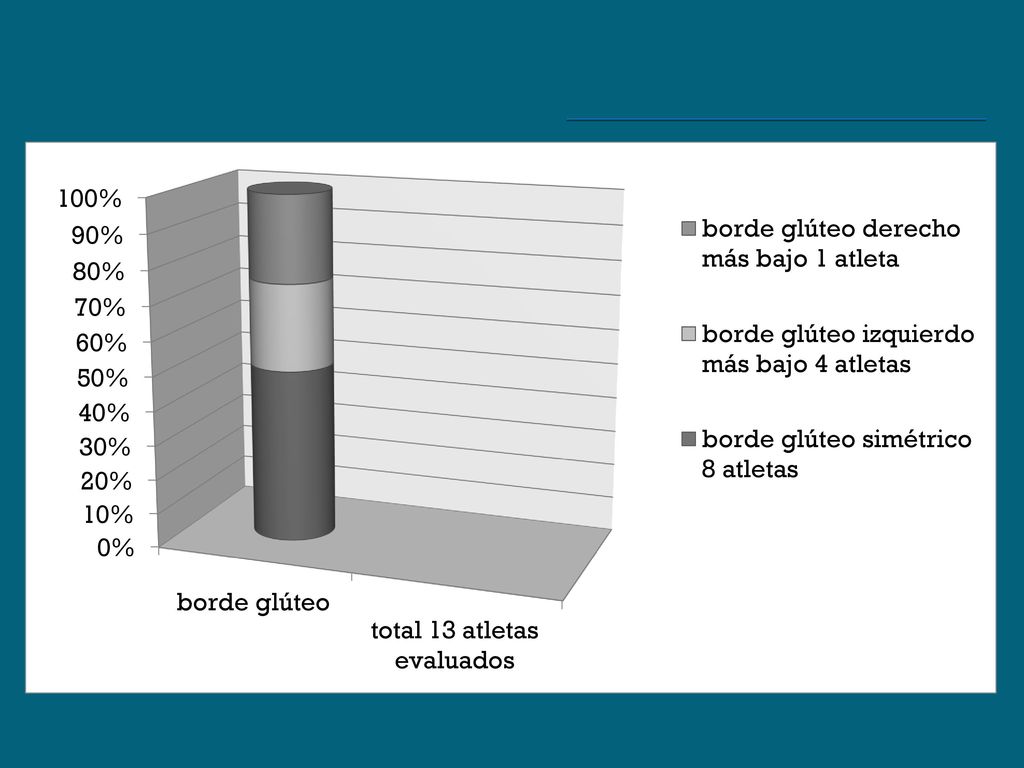 100%
90%
80%
70%
60%
50%
40%
30%
20%
10%
0%

borde glúteo

total 13 atletas evaluados

borde glúteo derecho más bajo 1 atleta

borde glúteo izquierdo más bajo 4 atletas

borde glúteo simétrico 8 atletas